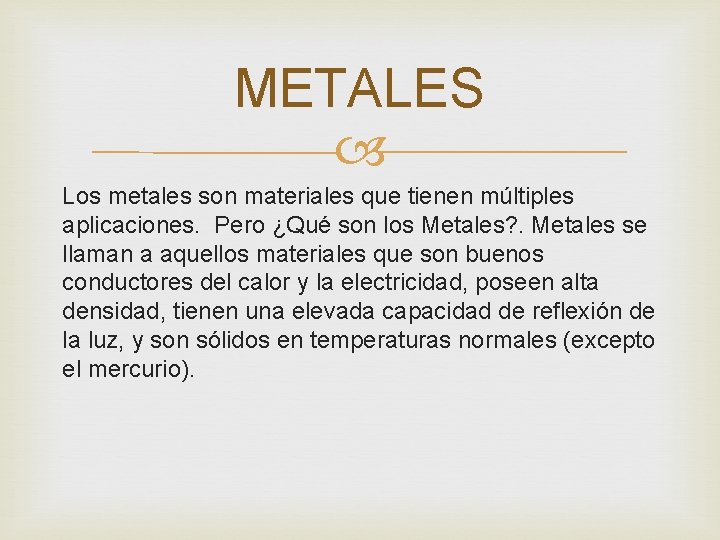 METALES

Los metales son materiales que tienen múltiples aplicaciones. Pero ¿Qué son los Metales?. Metales se llaman a aquellos materiales que son buenos conductores del calor y la electricidad, poseen alta densidad, tienen una elevada capacidad de reflexión de la luz, y son sólidos en temperaturas normales (excepto el mercurio).